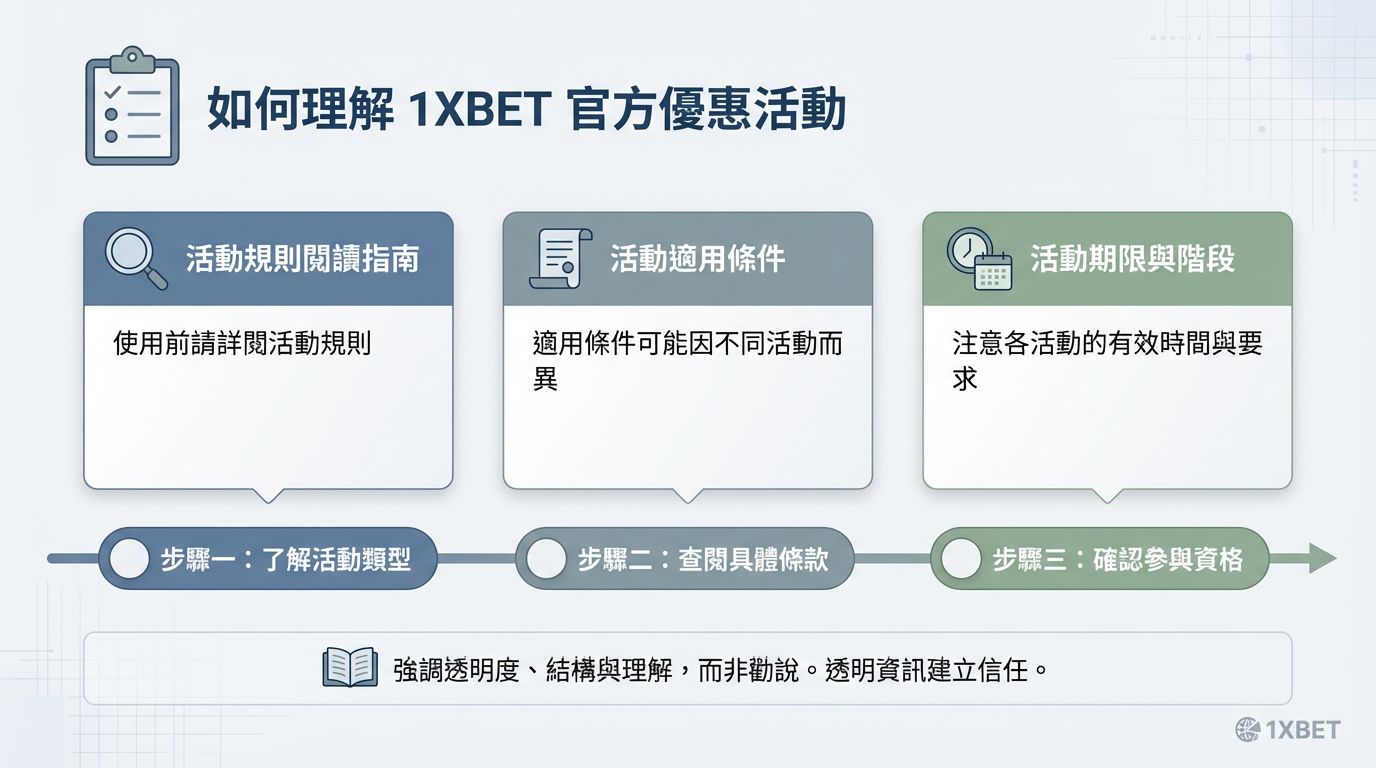 如何理解 1XBET 官方優惠活動

活動規則閱讀指南

使用前請詳閱活動規則

活動適用條件

適用條件可能因不同活動而異

活動期限與階段

注意各活動的有效時間與要求

步驟一：了解活動類型

步驟二：查閱具體條款

步驟三：確認參與資格

強調透明度、結構與理解，而非勸說。透明資訊建立信任。

1XBET